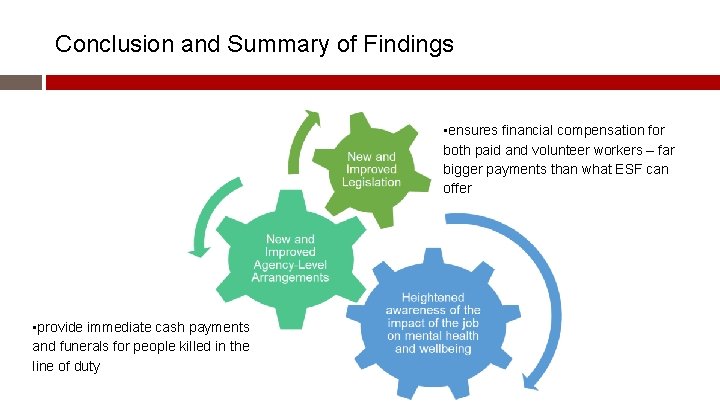 Conclusion and Summary of Findings

New and Improved Legislation

▪ensures financial compensation for both paid and volunteer workers – far bigger payments than what ESF can offer

New and Improved Agency-Level Arrangements

Heightened awareness of the impact of the job on mental health and wellbeing

▪provide immediate cash payments and funerals for people killed in the line of duty